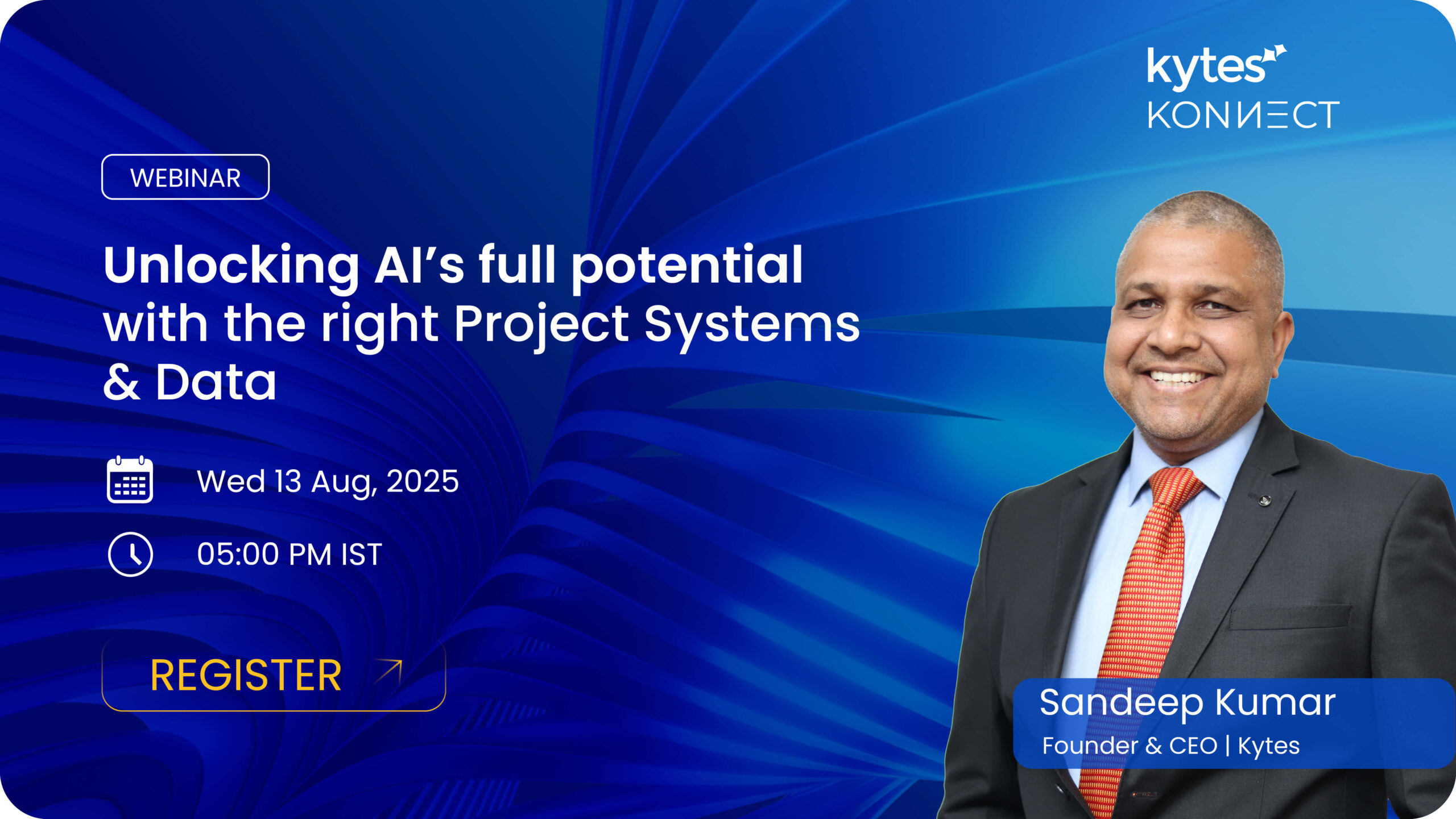 kytes
KONNECT

WEBINAR

Unlocking AI's full potential with the right Project Systems & Data

Wed 13 Aug, 2025

05:00 PM IST

REGISTER

Sandeep Kumar
Founder & CEO | Kytes